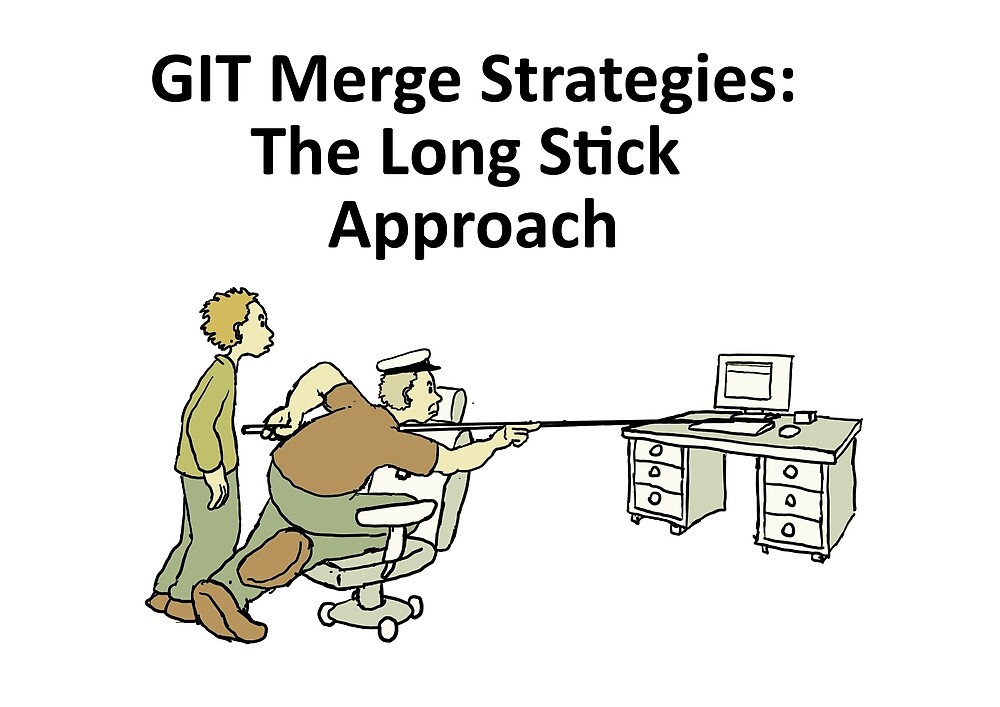 GIT Merge Strategies:
The Long Stick
Approach